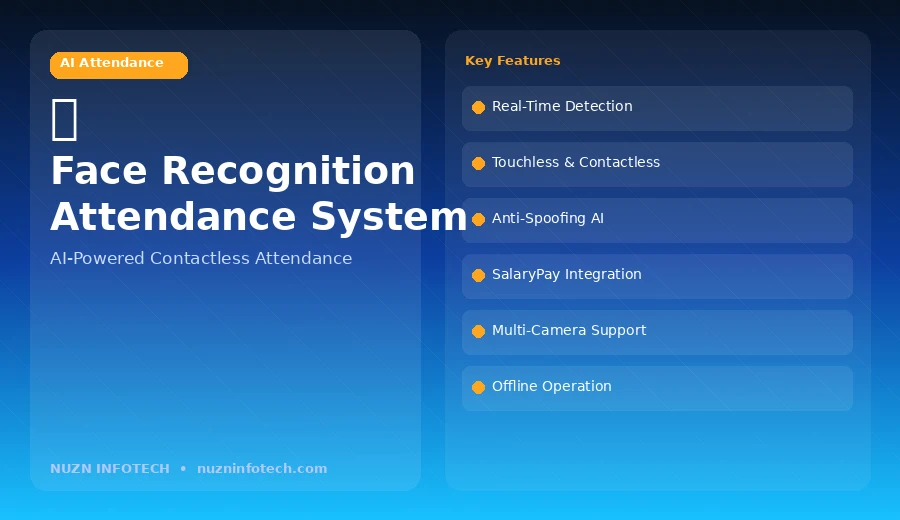 AI Attendance

Face Recognition Attendance System

AI-Powered Contactless Attendance

NUZN INFOTECH • nuzninfotech.com

Key Features

Real-Time Detection

Touchless & Contactless

Anti-Spoofing AI

SalaryPay Integration

Multi-Camera Support

Offline Operation